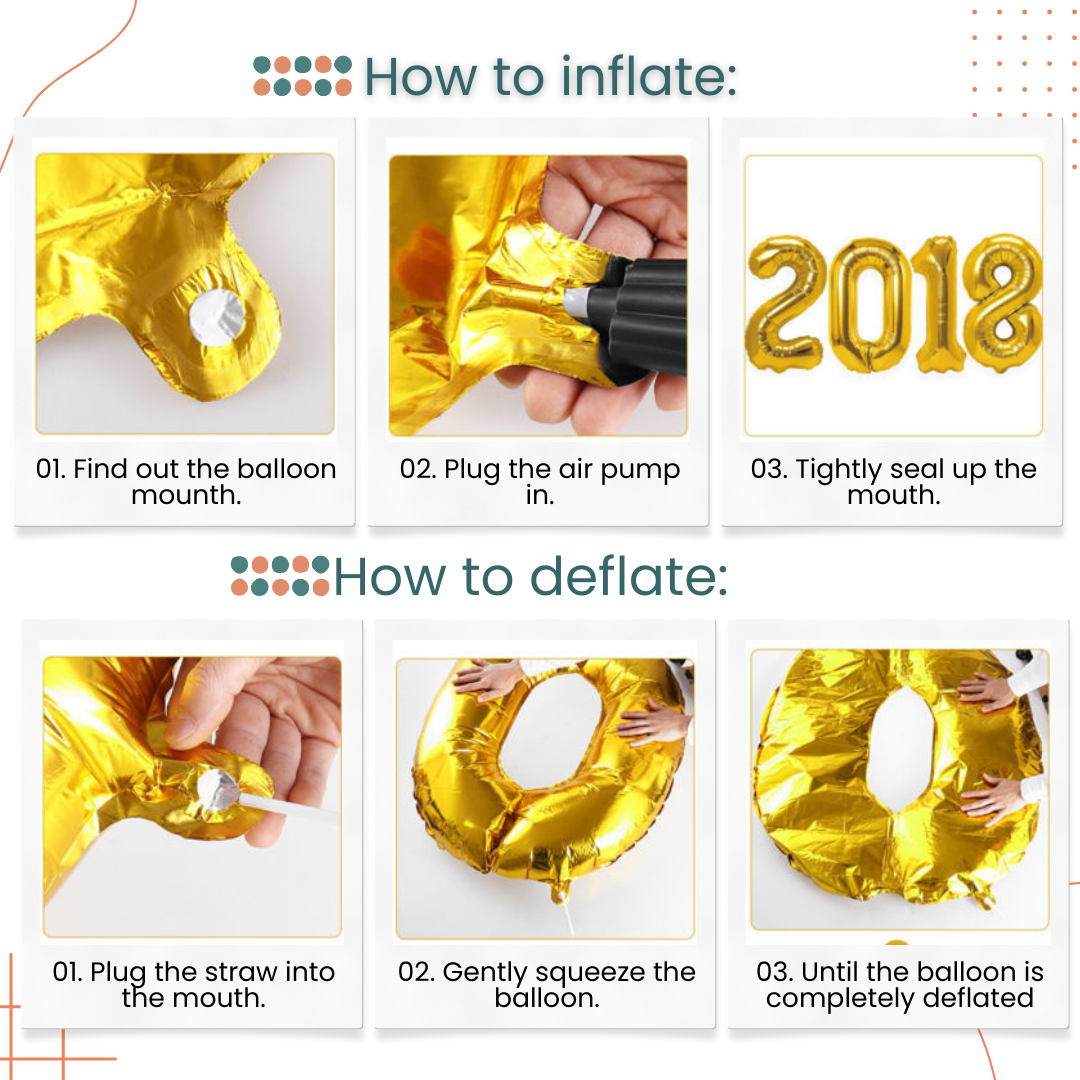 How to inflate:

2018

01. Find out the balloon mounth.

02. Plug the air pump in.

03. Tightly seal up the mouth.

How to deflate:

01. Plug the straw into the mouth.

02. Gently squeeze the balloon.

03. Until the balloon is completely deflated